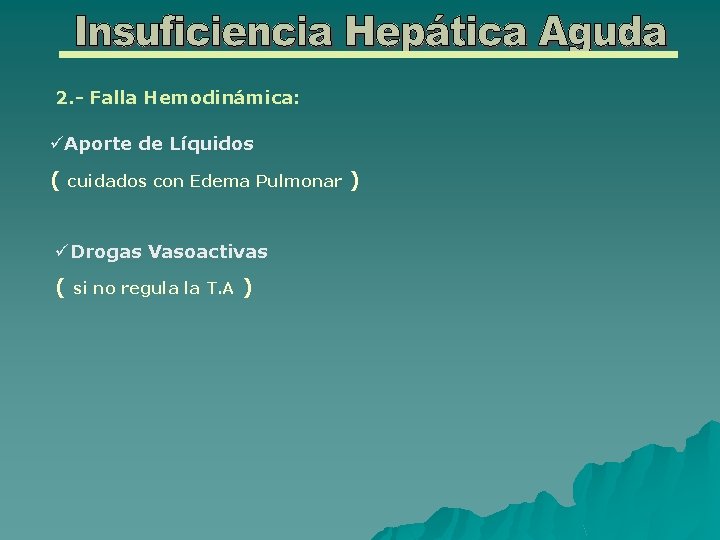 Insuficiencia Hepática Aguda

2.- Falla Hemodinámica:

✓Aporte de Líquidos
( cuidados con Edema Pulmonar )

✓Drogas Vasoactivas
( si no regula la T.A )